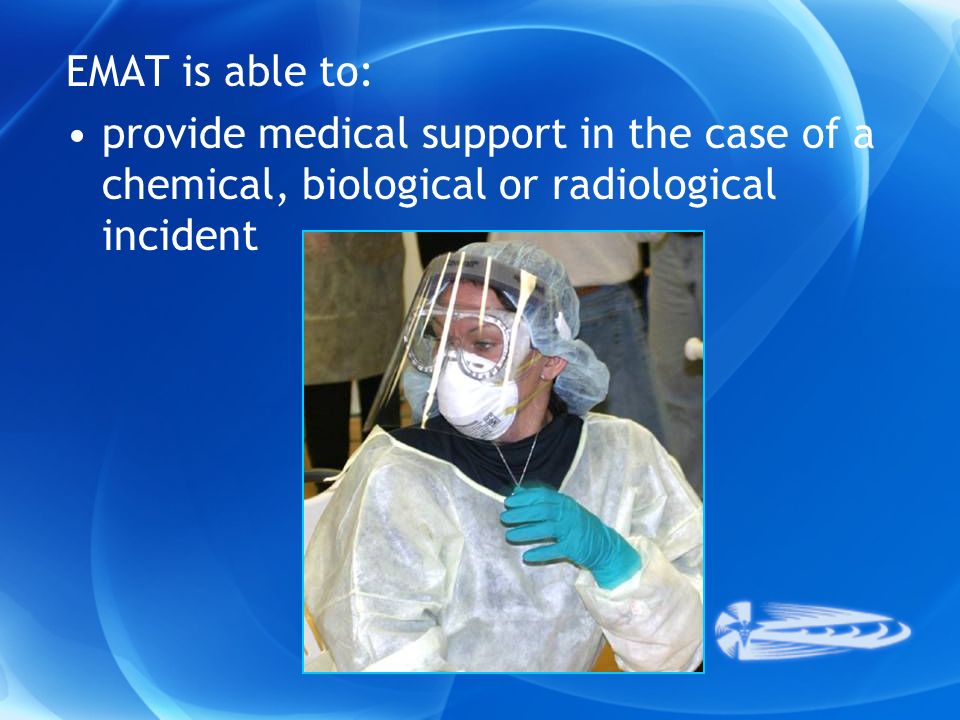 EMAT is able to:

• provide medical support in the case of a chemical, biological or radiological incident